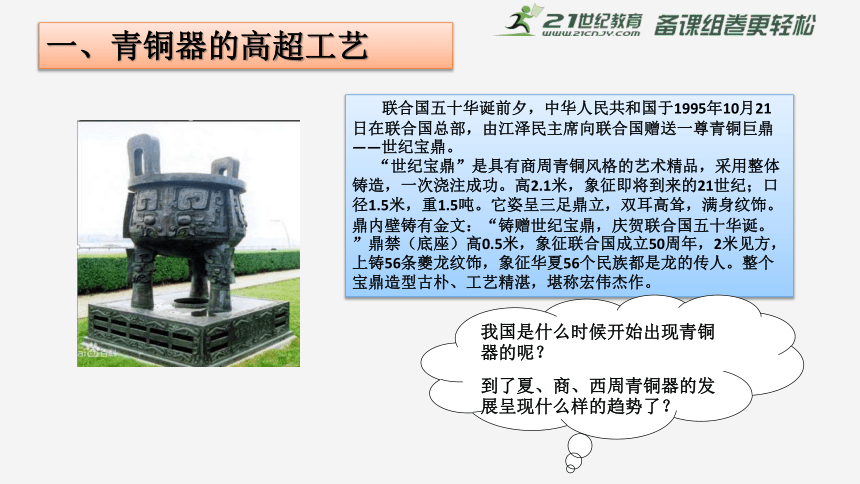 一、青铜器的高超工艺

21世纪教育 www.21cnjy.com 备课组卷更轻松

联合国五十华诞前夕，中华人民共和国于1995年10月21日在联合国总部，由江泽民主席向联合国赠送一尊青铜巨鼎——世纪宝鼎。

“世纪宝鼎”是具有商周青铜风格的艺术精品，采用整体铸造，一次浇注成功。高2.1米，象征即将到来的21世纪；口径1.5米，重1.5吨。它姿呈三足鼎立，双耳高耸，满身纹饰。鼎内壁铸有金文：“铸赠世纪宝鼎，庆贺联合国五十华诞。”鼎禁（底座）高0.5米，象征联合国成立50周年，2米见方，上铸56条夔龙纹饰，象征华夏56个民族都是龙的传人。整个宝鼎造型古朴、工艺精湛，堪称宏伟杰作。

我国是什么时候开始出现青铜器的呢？

到了夏、商、西周青铜器的发展呈现什么样的趋势了？